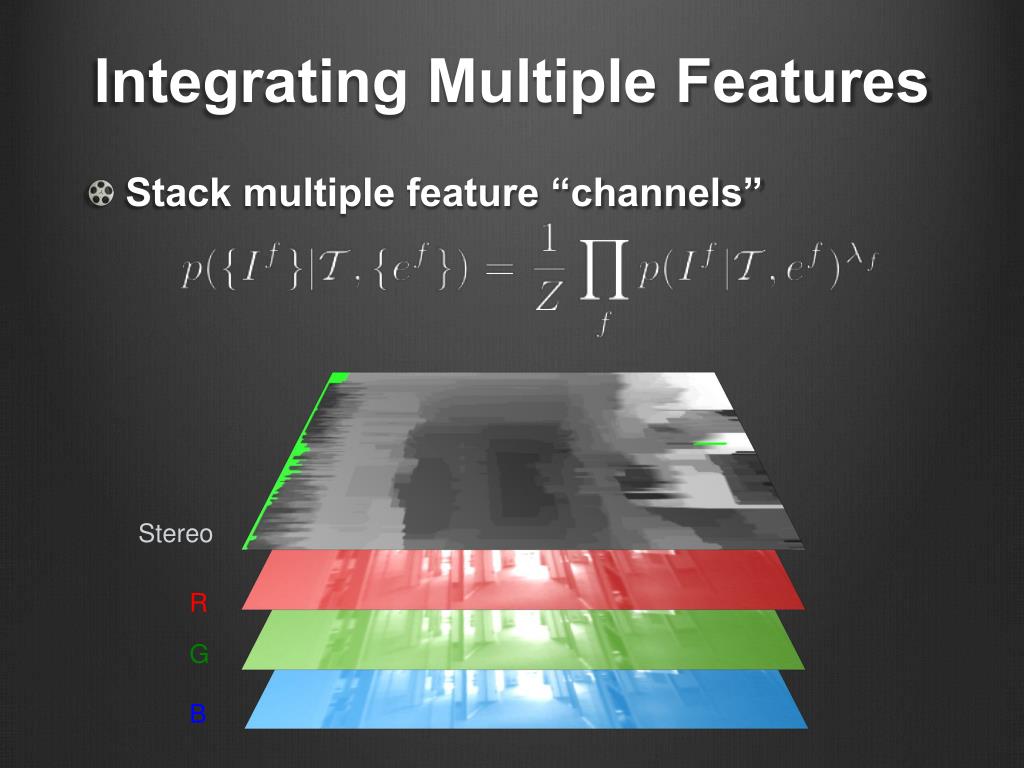 Integrating Multiple Features

Stack multiple feature “channels”

$p(\{I^f\}|\mathcal{T}, \{e^f\}) = \frac{1}{Z} \prod_f p(I^f|\mathcal{T}, e^f)^{\lambda_f}$

Stereo

R

G

B